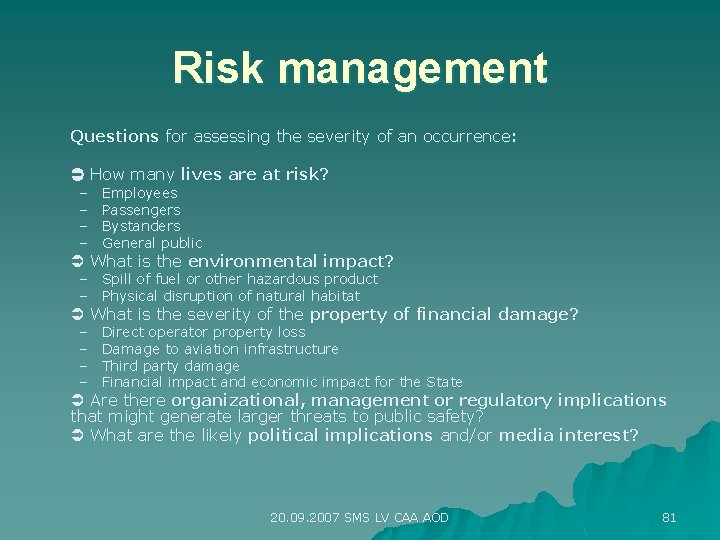 Risk management

Questions for assessing the severity of an occurrence:

➲ How many lives are at risk?
– Employees
– Passengers
– Bystanders
– General public
➲ What is the environmental impact?
– Spill of fuel or other hazardous product
– Physical disruption of natural habitat
➲ What is the severity of the property of financial damage?
– Direct operator property loss
– Damage to aviation infrastructure
– Third party damage
– Financial impact and economic impact for the State
➲ Are there organizational, management or regulatory implications that might generate larger threats to public safety?
➲ What are the likely political implications and/or media interest?

20.09.2007 SMS LV CAA AOD

81